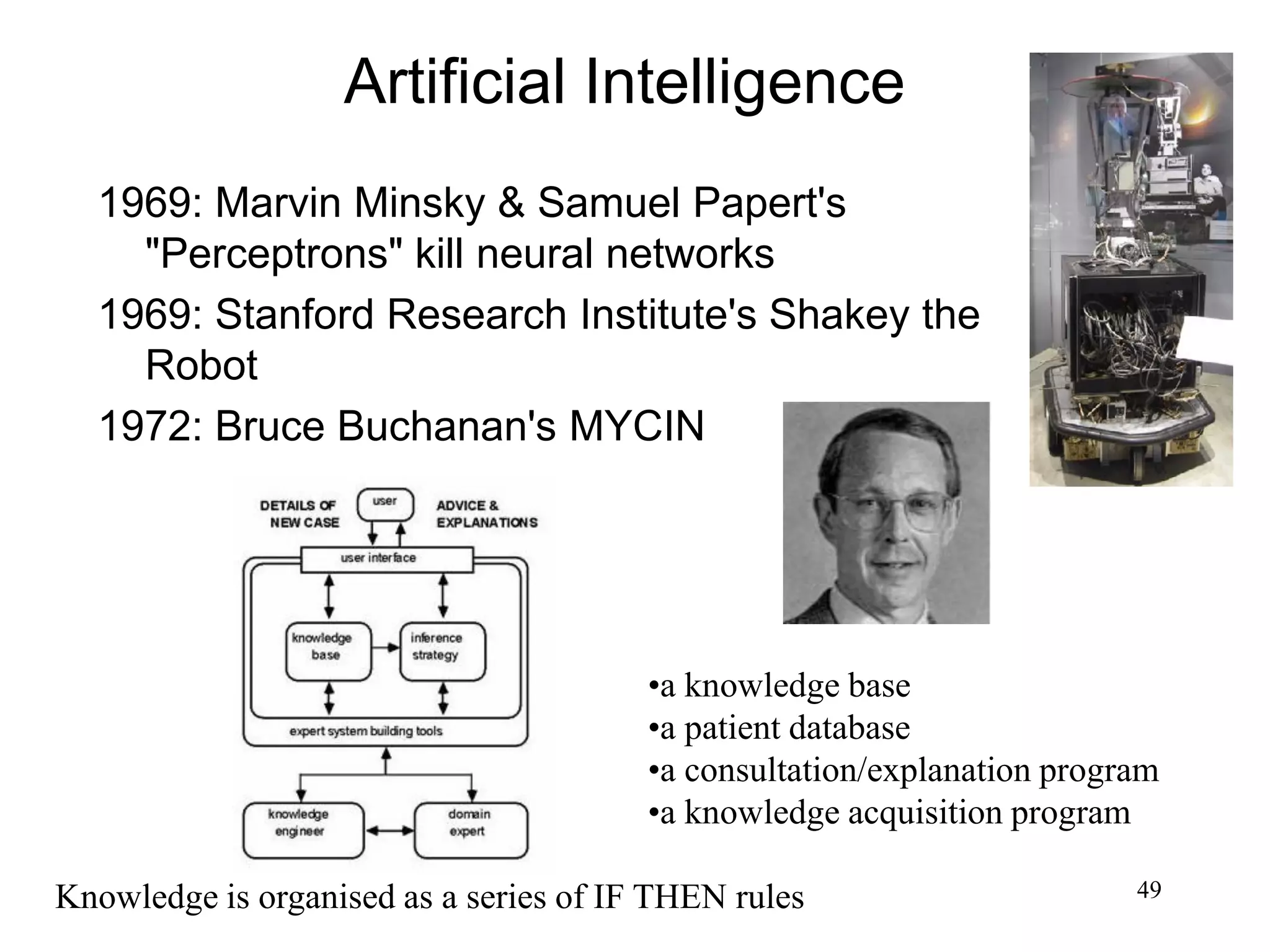 Artificial Intelligence

1969: Marvin Minsky & Samuel Papert's "Perceptrons" kill neural networks

1969: Stanford Research Institute's Shakey the Robot

1972: Bruce Buchanan's MYCIN

DETAILS OF NEW CASE

user

ADVICE & EXPLANATIONS

user interface

knowledge base

inference strategy

expert system building tools

knowledge engineer

domain expert

•a knowledge base
•a patient database
•a consultation/explanation program
•a knowledge acquisition program

Knowledge is organised as a series of IF THEN rules

49